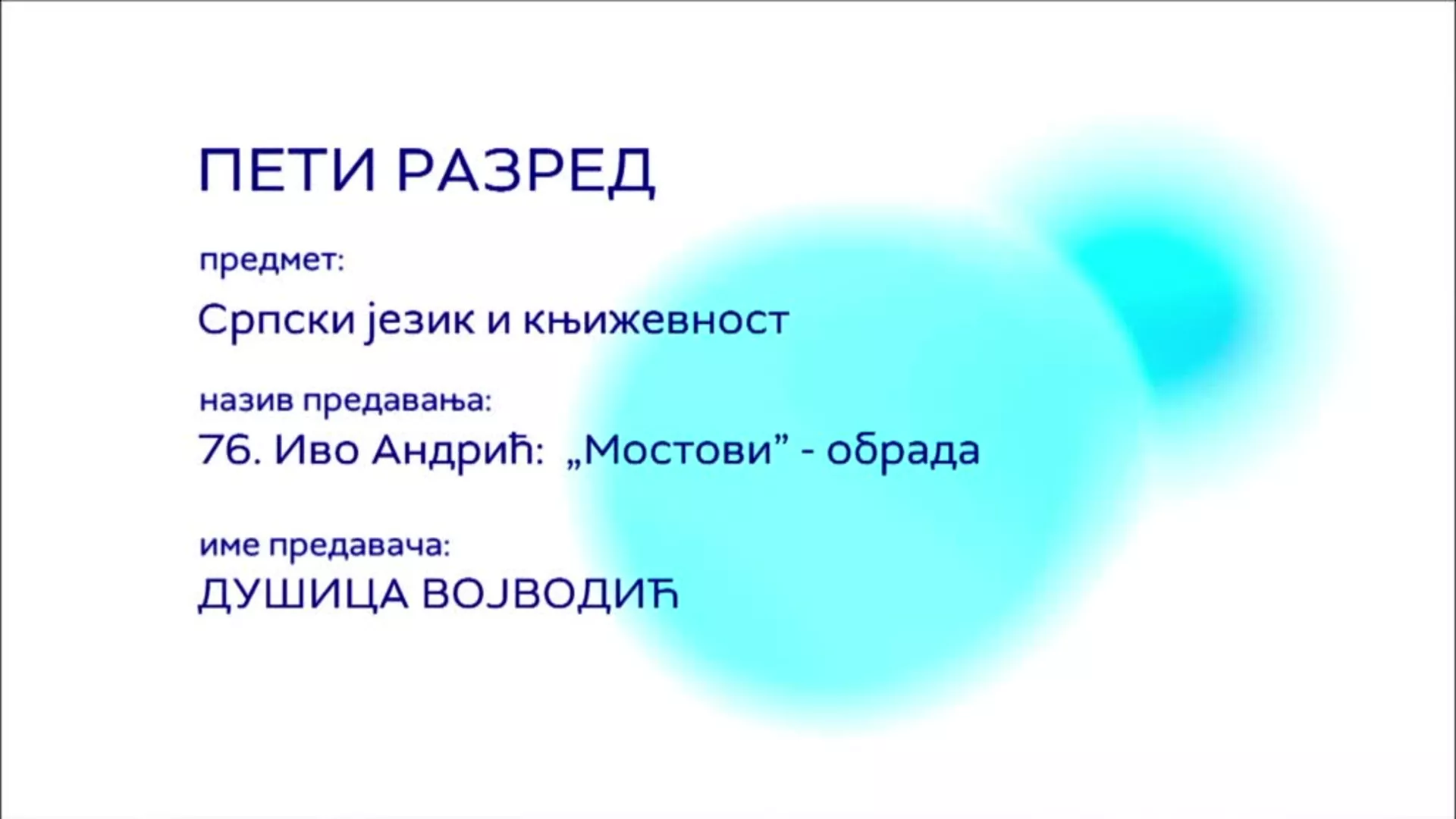 ПЕТИ РАЗРЕД

предмет:

Српски језик и књижевност

назив предавања:

76. Иво Андрић: „Мостови” - обрада

име предавача:

ДУШИЦА ВОЈВОДИЋ